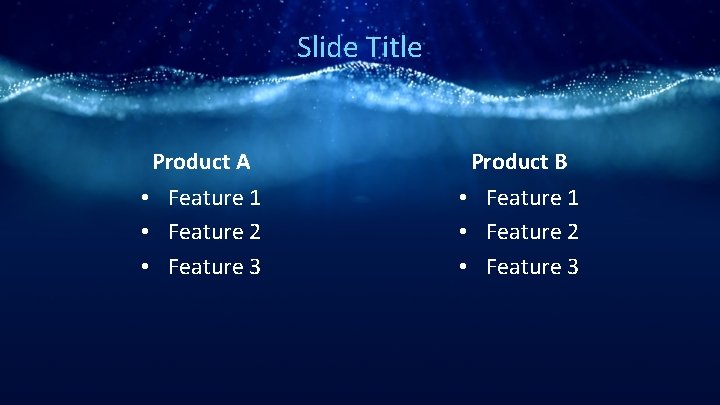 Slide Title

Product A
• Feature 1
• Feature 2
• Feature 3

Product B
• Feature 1
• Feature 2
• Feature 3